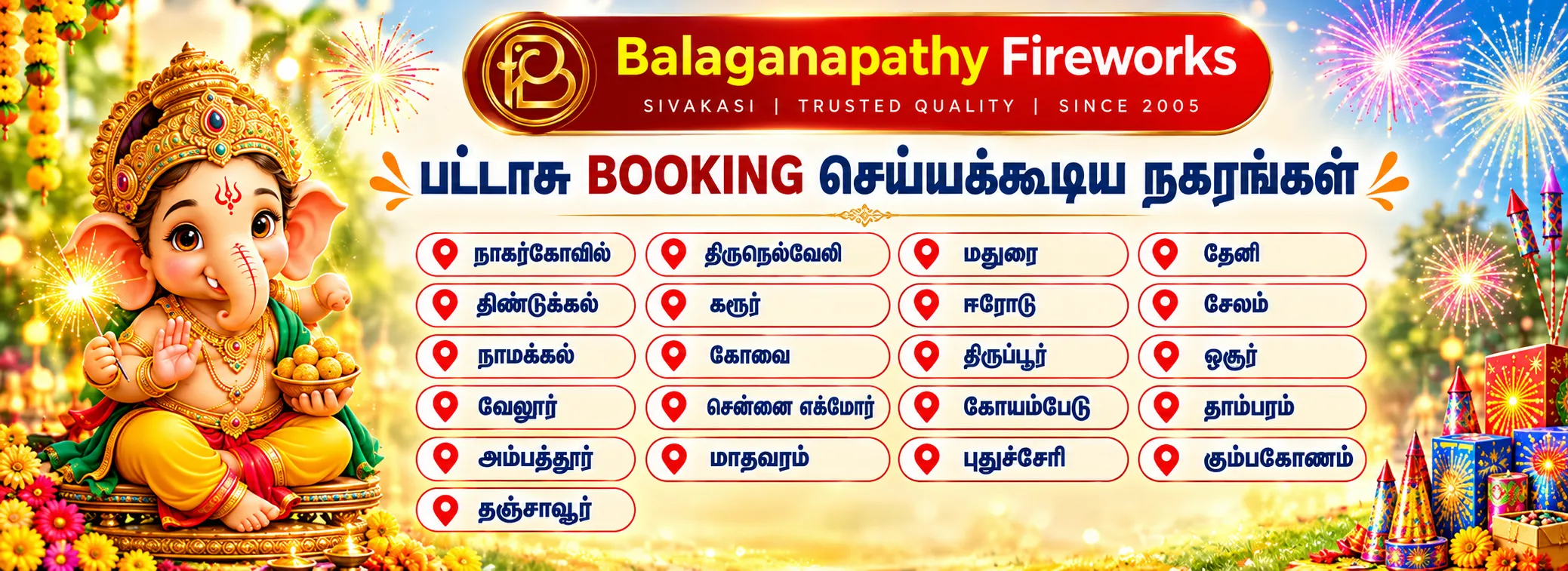 Balaganapathy Fireworks

SIVAKASI | TRUSTED QUALITY | SINCE 2005

பட்டாசு BOOKING செய்யக்கூடிய நகரங்கள்

நாகர்கோவில்
திண்டுக்கல்
நாமக்கல்
வேலூர்
அம்பத்தூர்
தஞ்சாவூர்

திருநெல்வேலி
கரூர்
கோவை
சென்னை எக்மோர்
மாதவரம்

மதுரை
ஈரோடு
திருப்பூர்
கோயம்பேடு
புதுச்சேரி

தேனி
சேலம்
ஒசூர்
தாம்பரம்
கும்பகோணம்